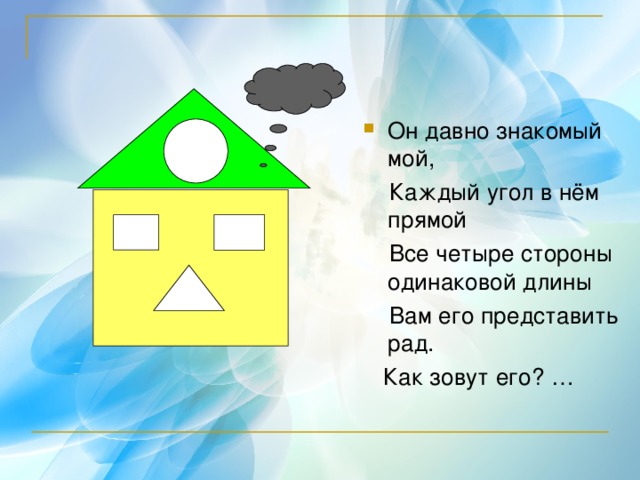 Он давно знакомый мой,

Каждый угол в нём прямой

Все четыре стороны одинаковой длины

Вам его представить рад.

Как зовут его? …